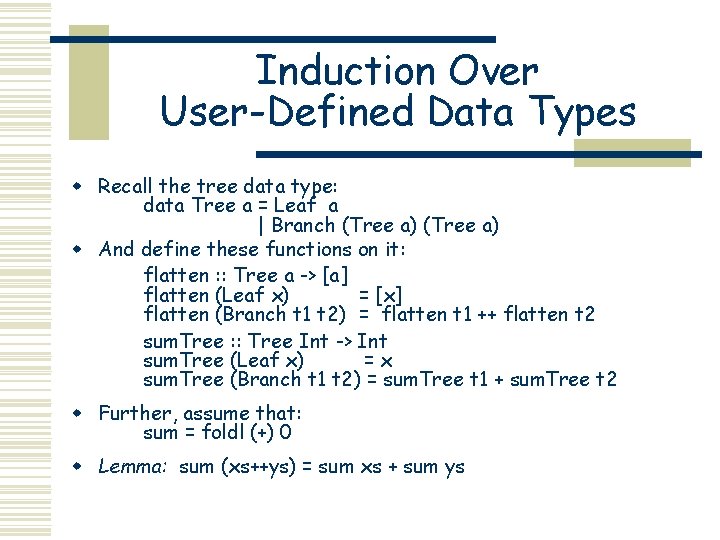 Induction Over User-Defined Data Types

Recall the tree data type:
data Tree a = Leaf a
| Branch (Tree a) (Tree a)

And define these functions on it:

flatten :: Tree a -> [a]
flatten (Leaf x) = [x]
flatten (Branch t1 t2) = flatten t1 ++ flatten t2

sumTree :: Tree Int -> Int
sumTree (Leaf x) = x
sumTree (Branch t1 t2) = sumTree t1 + sumTree t2

Further, assume that:
sum = foldl (+) 0

Lemma: sum (xs++ys) = sum xs + sum ys